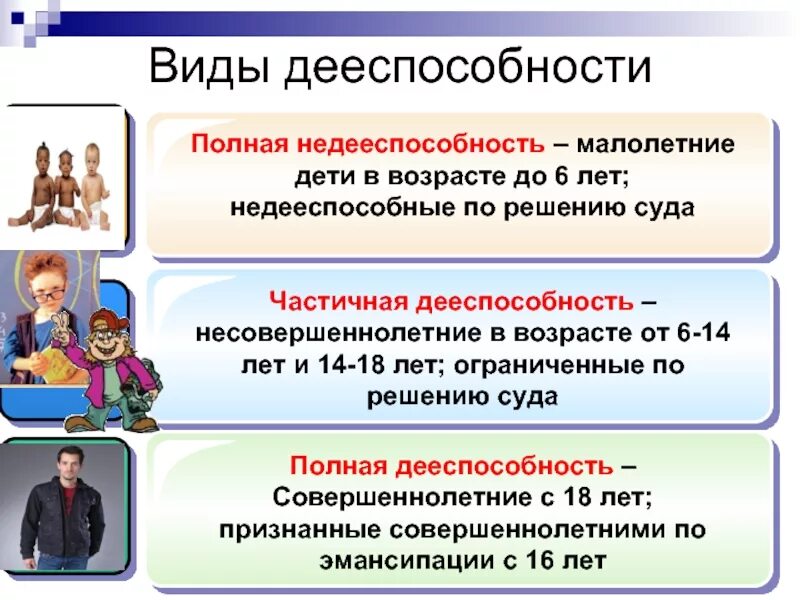 Виды дееспособности

Полная недееспособность – малолетние дети в возрасте до 6 лет; недееспособные по решению суда

Частичная дееспособность – несовершеннолетние в возрасте от 6-14 лет и 14-18 лет; ограниченные по решению суда

Полная дееспособность – Совершеннолетние с 18 лет; признанные совершеннолетними по эмансипации с 16 лет